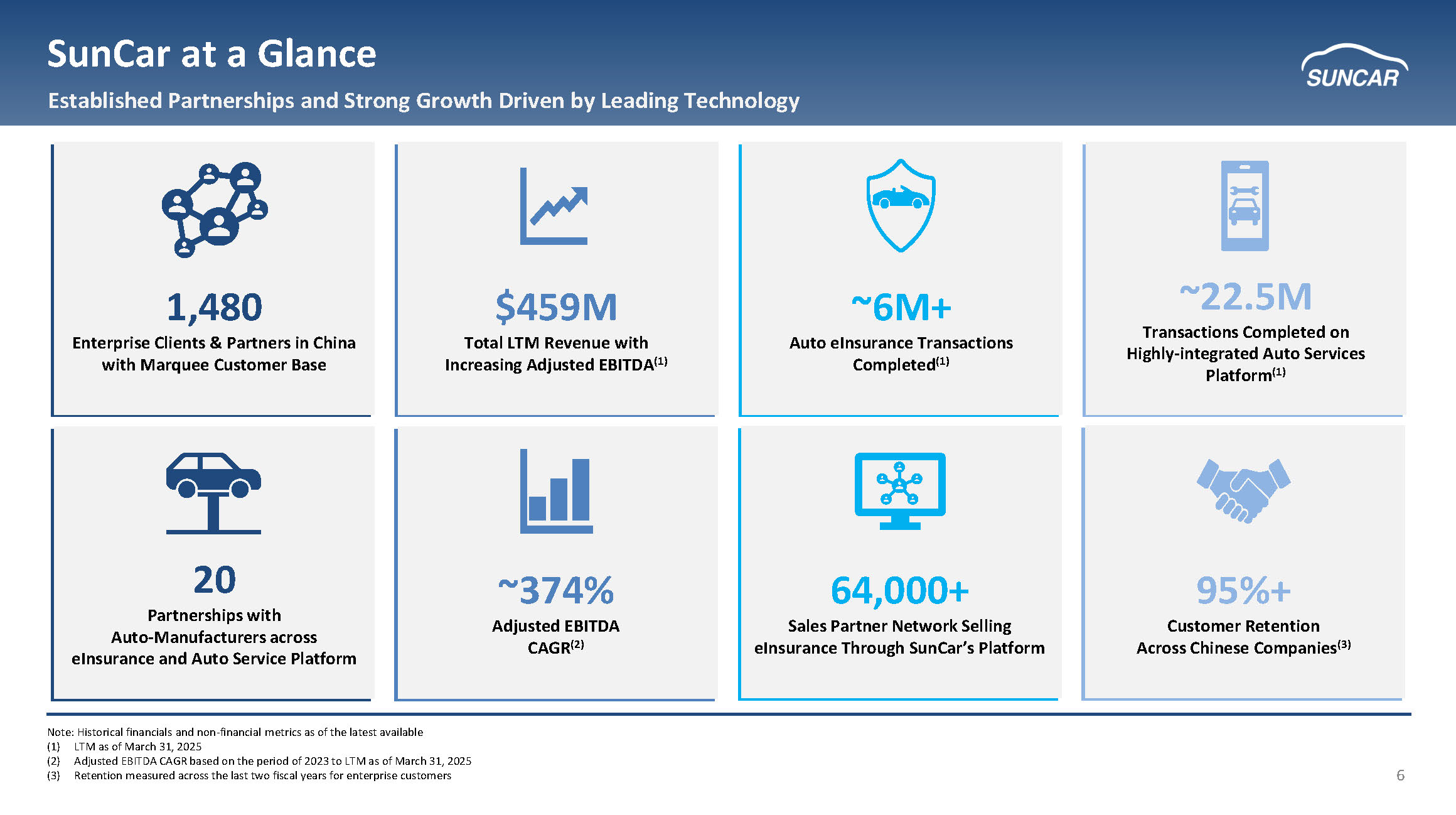 SunCar at a Glance

Established Partnerships and Strong Growth Driven by Leading Technology

SUNCAR

1,480
Enterprise Clients & Partners in China with Marquee Customer Base

$459M
Total LTM Revenue with Increasing Adjusted EBITDA$^{(1)}$

~6M+
Auto eInsurance Transactions Completed$^{(1)}$

~22.5M
Transactions Completed on Highly-integrated Auto Services Platform$^{(1)}$

20
Partnerships with Auto-Manufacturers across eInsurance and Auto Service Platform

~374%
Adjusted EBITDA CAGR$^{(2)}$

64,000+
Sales Partner Network Selling eInsurance Through SunCar's Platform

95%+
Customer Retention Across Chinese Companies$^{(3)}$

Note: Historical financials and non-financial metrics as of the latest available
(1) LTM as of March 31, 2025
(2) Adjusted EBITDA CAGR based on the period of 2023 to LTM as of March 31, 2025
(3) Retention measured across the last two fiscal years for enterprise customers

6